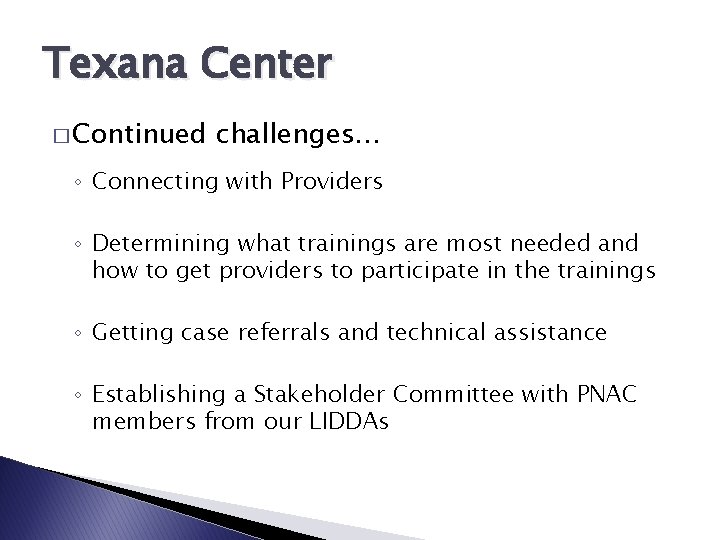 Texana Center

□ Continued challenges…

◦ Connecting with Providers

◦ Determining what trainings are most needed and how to get providers to participate in the trainings

◦ Getting case referrals and technical assistance

◦ Establishing a Stakeholder Committee with PNAC members from our LIDDAs